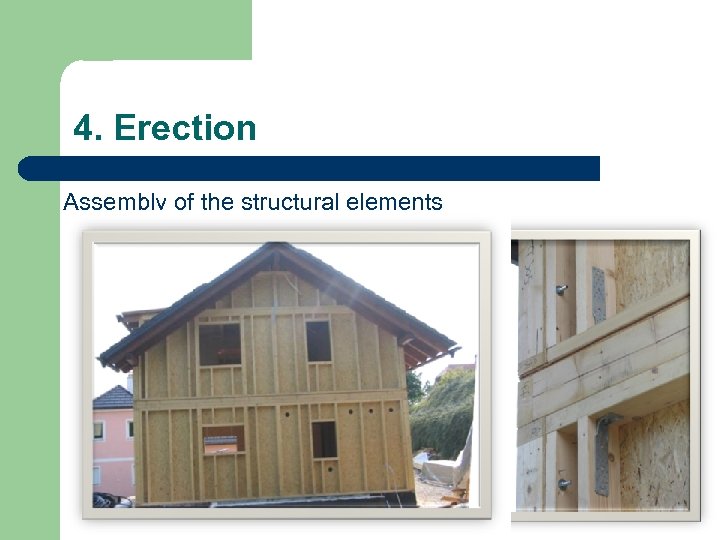 4. Erection

Assembly of the structural elements